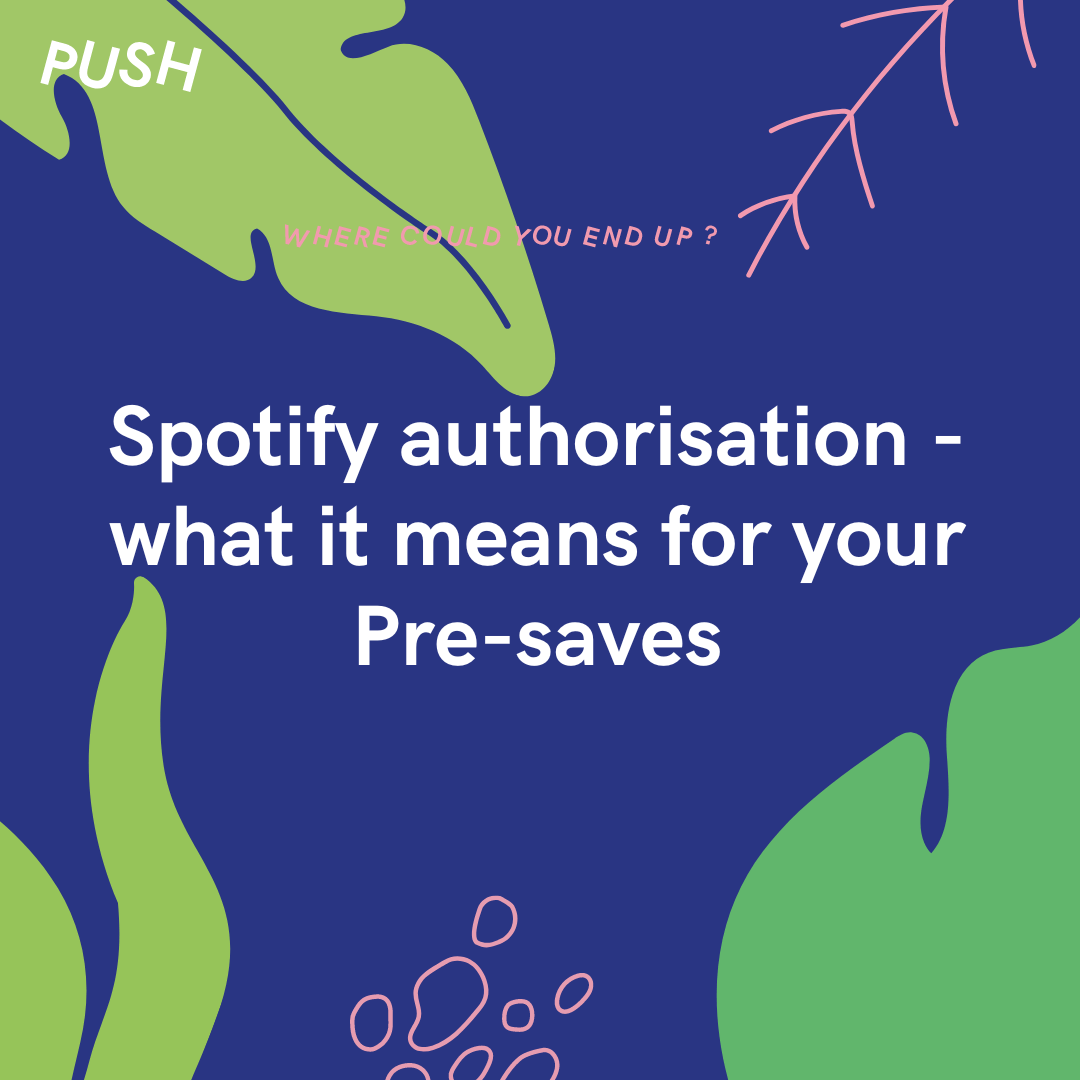 PUSH

WHERE COULD YOU END UP ?

Spotify authorisation - what it means for your Pre-saves